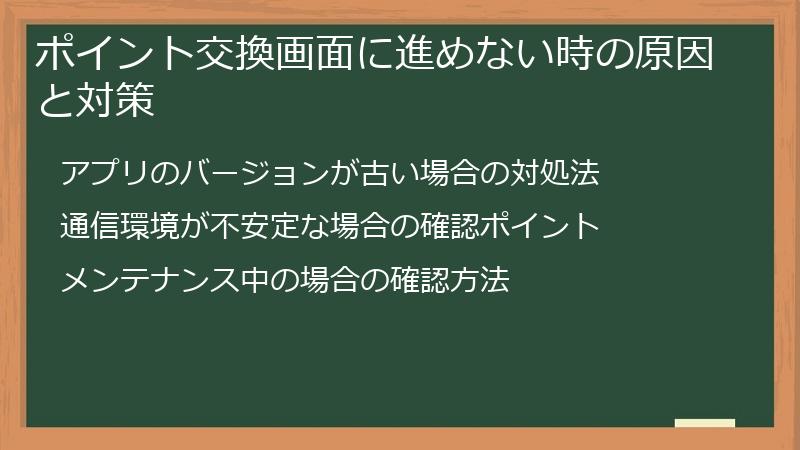 ポイント交換画面に進めない時の原因と対策

アプリのバージョンが古い場合の対処法

通信環境が不安定な場合の確認ポイント

メンテナンス中の場合の確認方法